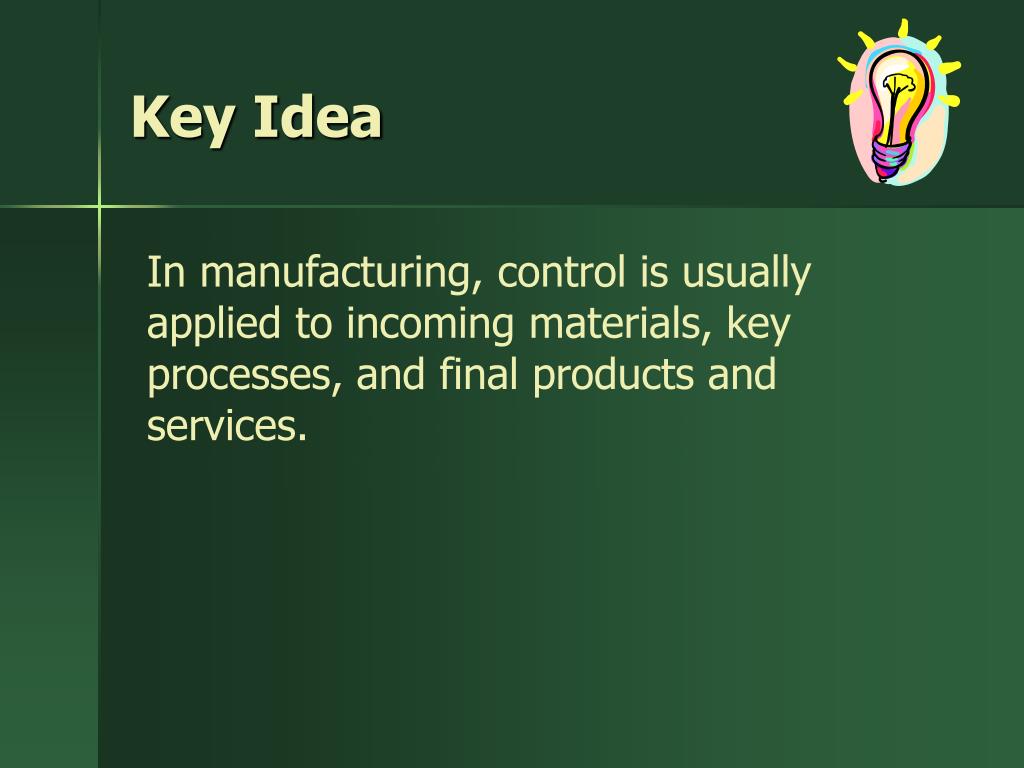 Key Idea

In manufacturing, control is usually applied to incoming materials, key processes, and final products and services.